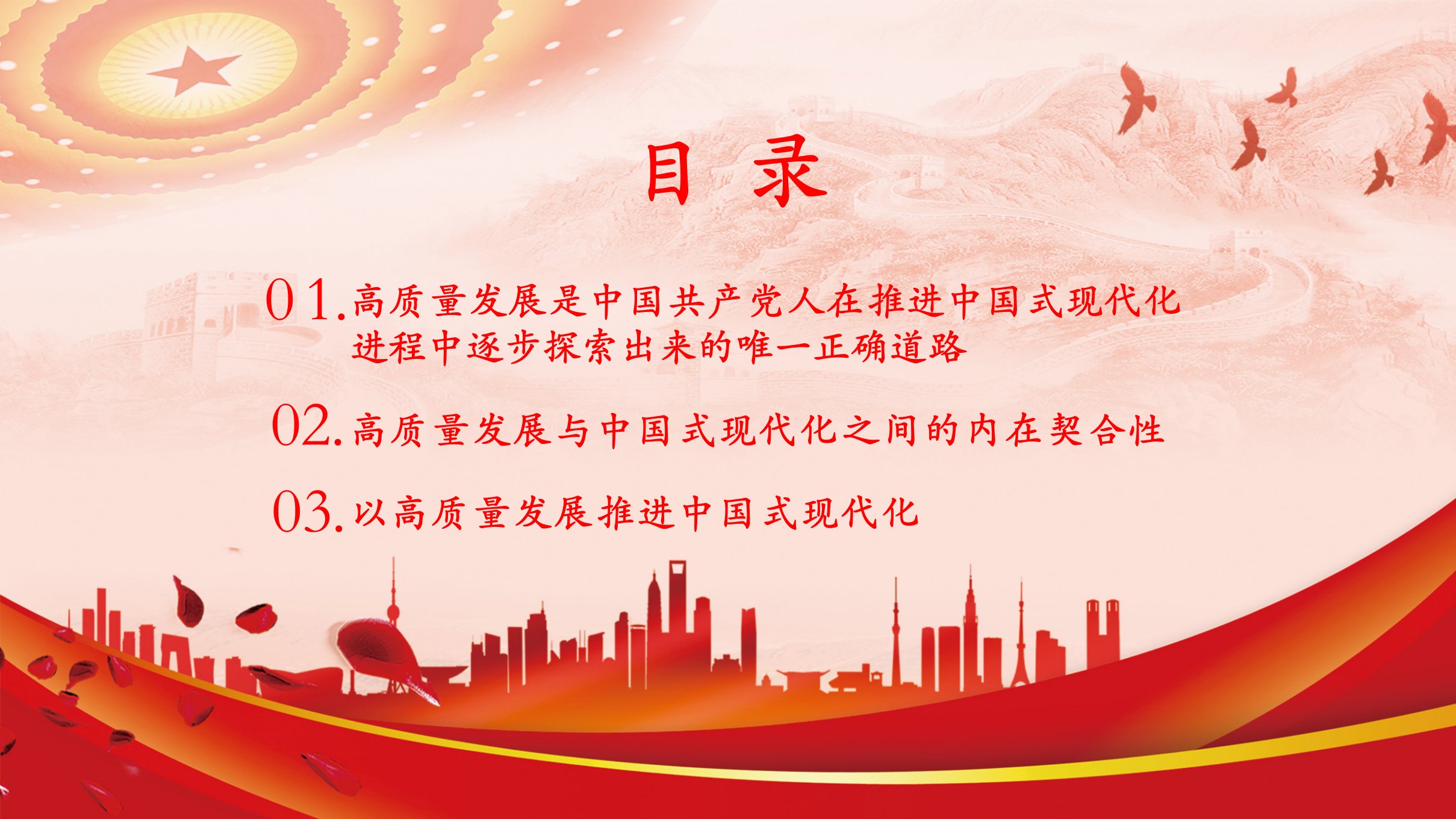 目 录

01.高质量发展是中国共产党人在推进中国式现代化进程中逐步探索出来的唯一正确道路

02.高质量发展与中国式现代化之间的内在契合性

03.以高质量发展推进中国式现代化